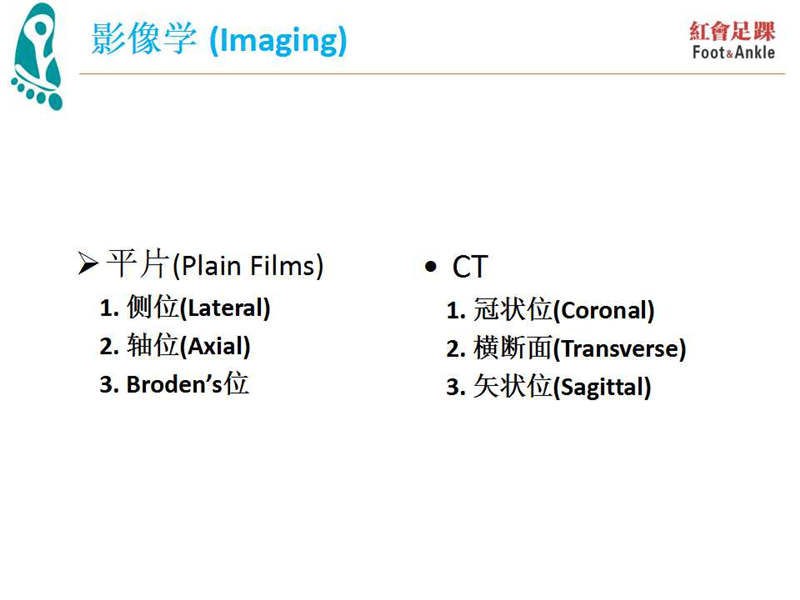 影像学 (Imaging)

紅會足踝
Foot&Ankle

➢ 平片(Plain Films)
1. 侧位(Lateral)
2. 轴位(Axial)
3. Broden's位

• CT
1. 冠状位(Coronal)
2. 横断面(Transverse)
3. 矢状位(Sagittal)